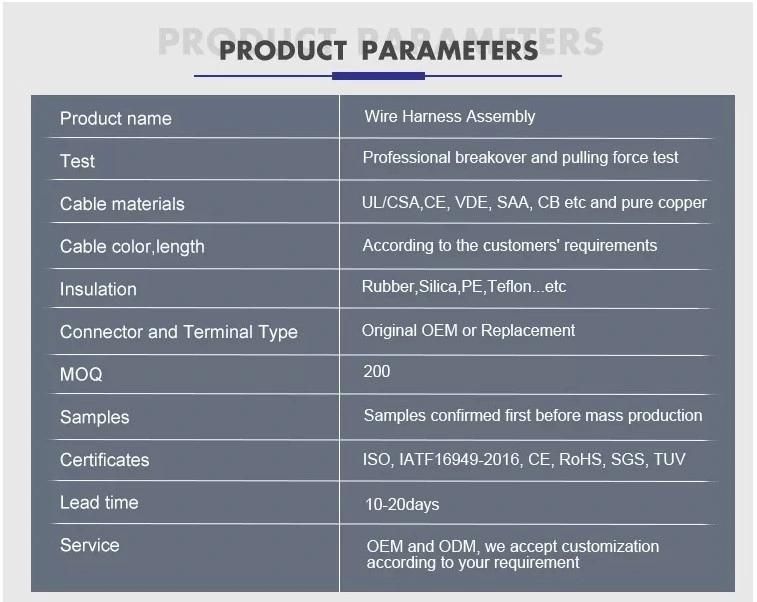 PRODUCT PARAMETERS

PRODUCT PARAMETERS

| Product name | Wire Harness Assembly |
|---|---|
| Test | Professional breakover and pulling force test |
| Cable materials | UL/CSA,CE, VDE, SAA, CB etc and pure copper |
| Cable color,length | According to the customers' requirements |
| Insulation | Rubber,Silica,PE,Teflon...etc |
| Connector and Terminal Type | Original OEM or Replacement |
| MOQ | 200 |
| Samples | Samples confirmed first before mass production |
| Certificates | ISO, IATF16949-2016, CE, RoHS, SGS, TUV |
| Lead time | 10-20days |
| Service | OEM and ODM, we accept customization according to your requirement |